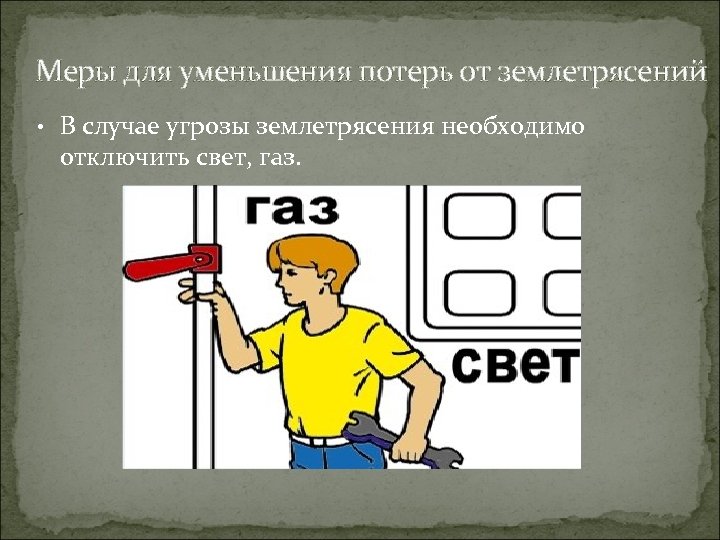 Меры для уменьшения потерь от землетрясений

• В случае угрозы землетрясения необходимо отключить свет, газ.

газ

свет